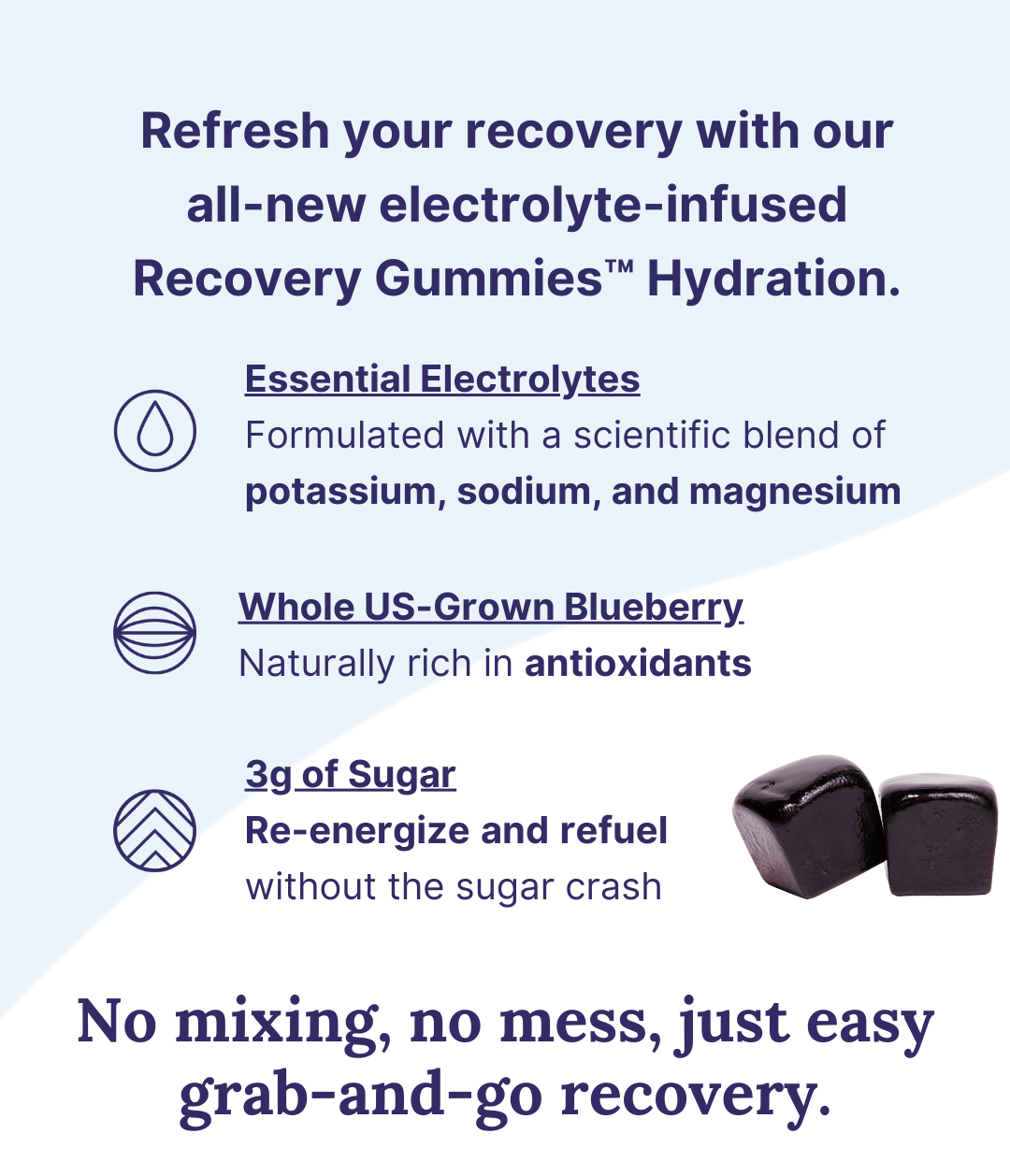 Refresh your recovery with our all-new electrolyte-infused Recovery Gummies™ Hydration.

Essential Electrolytes
Formulated with a scientific blend of potassium, sodium, and magnesium

Whole US-Grown Blueberry
Naturally rich in antioxidants

3g of Sugar
Re-energize and refuel without the sugar crash

No mixing, no mess, just easy grab-and-go recovery.